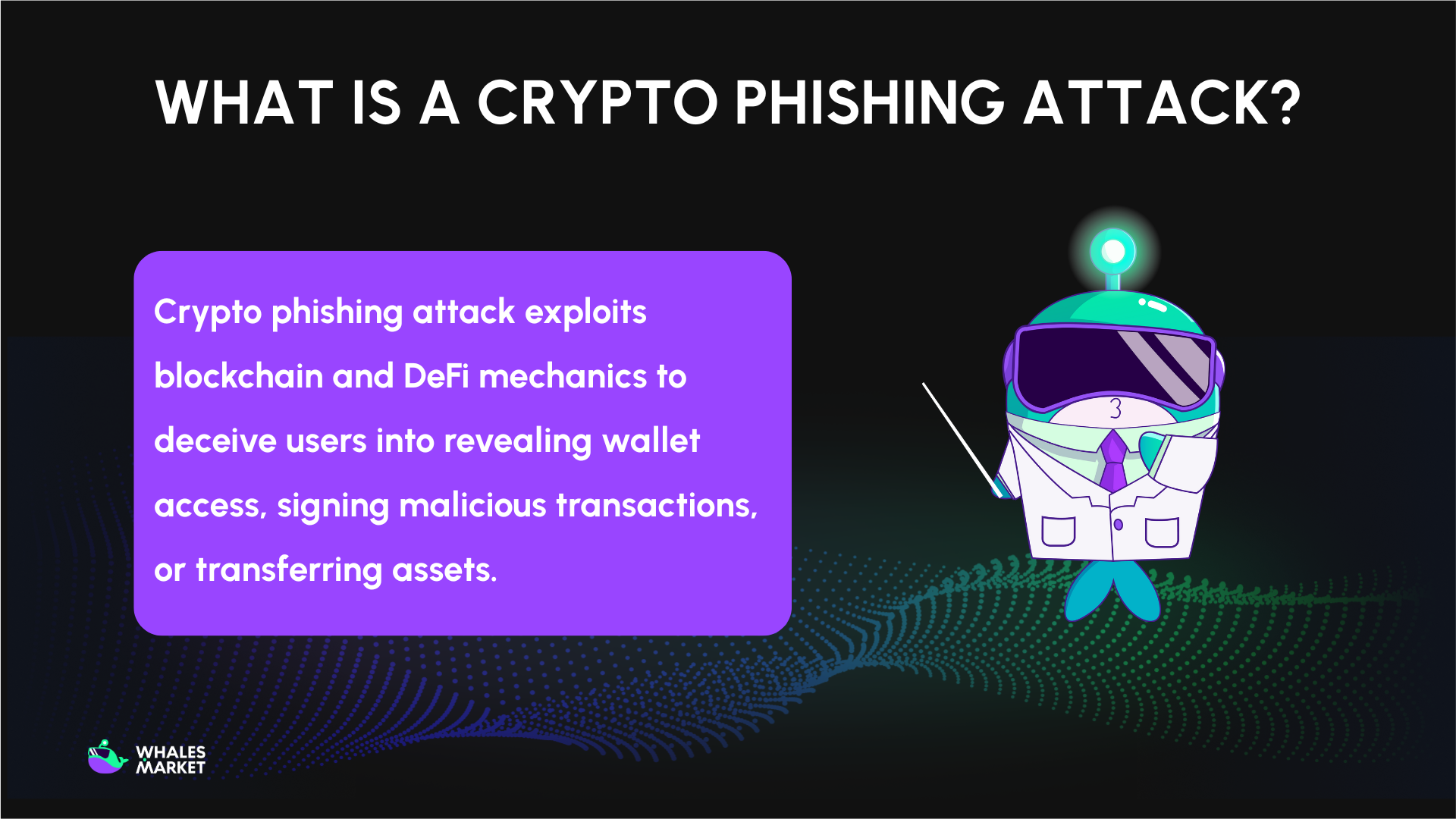 WHAT IS A CRYPTO PHISHING ATTACK?

Crypto phishing attack exploits blockchain and DeFi mechanics to deceive users into revealing wallet access, signing malicious transactions, or transferring assets.

WHALES MARKET